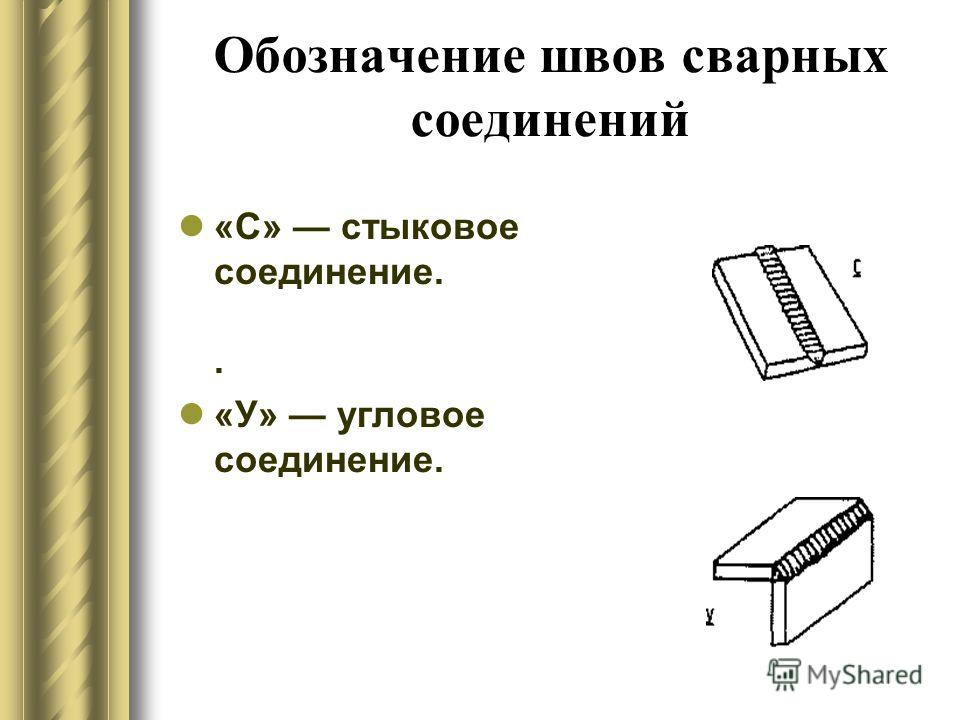 Обозначение швов сварных соединений

«С» — стыковое соединение.

.

«У» — угловое соединение.

С

У

MyShared